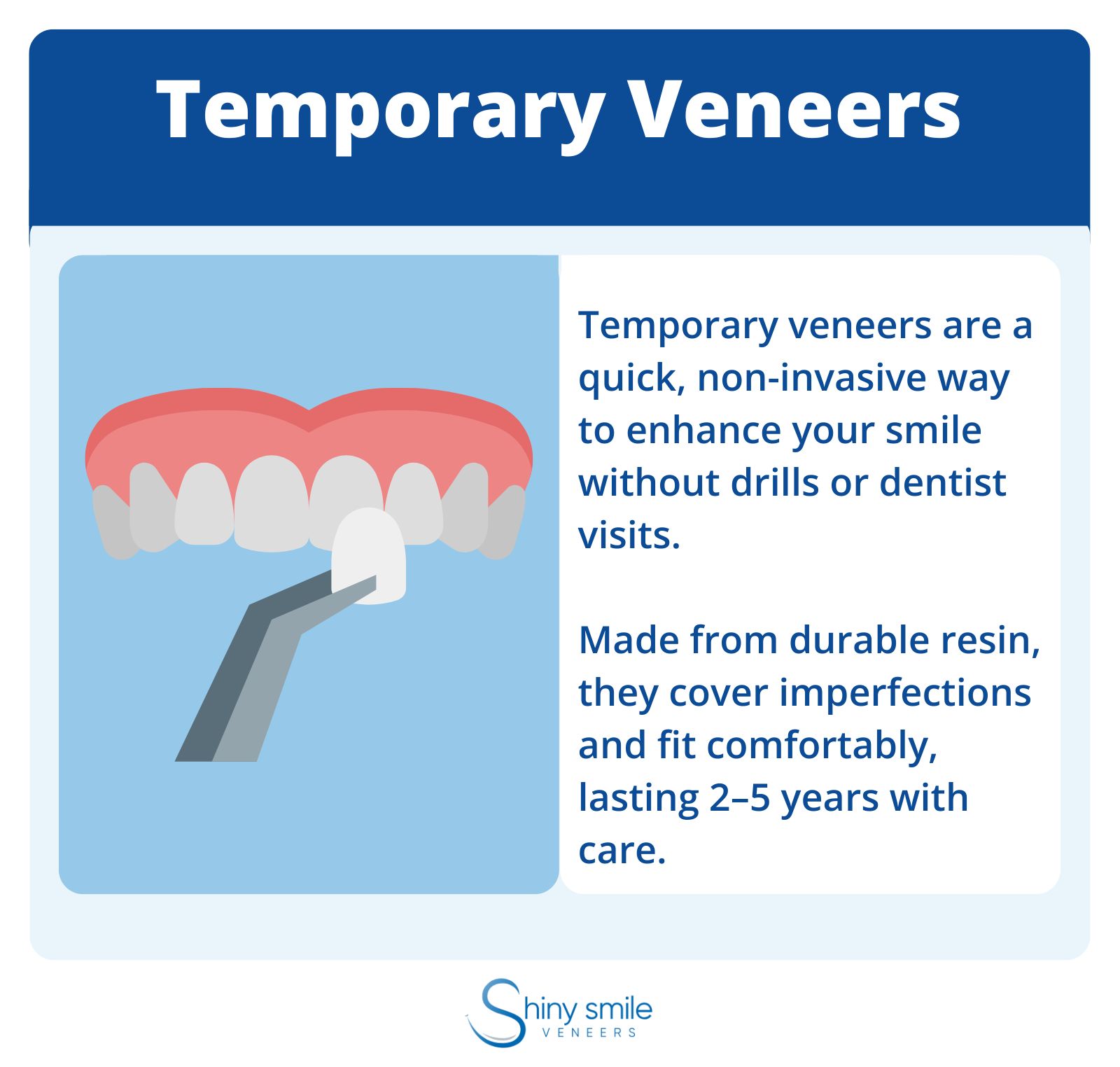 Temporary Veneers

Temporary veneers are a quick, non-invasive way to enhance your smile without drills or dentist visits.

Made from durable resin, they cover imperfections and fit comfortably, lasting 2–5 years with care.

Shiny smile
VENEERS